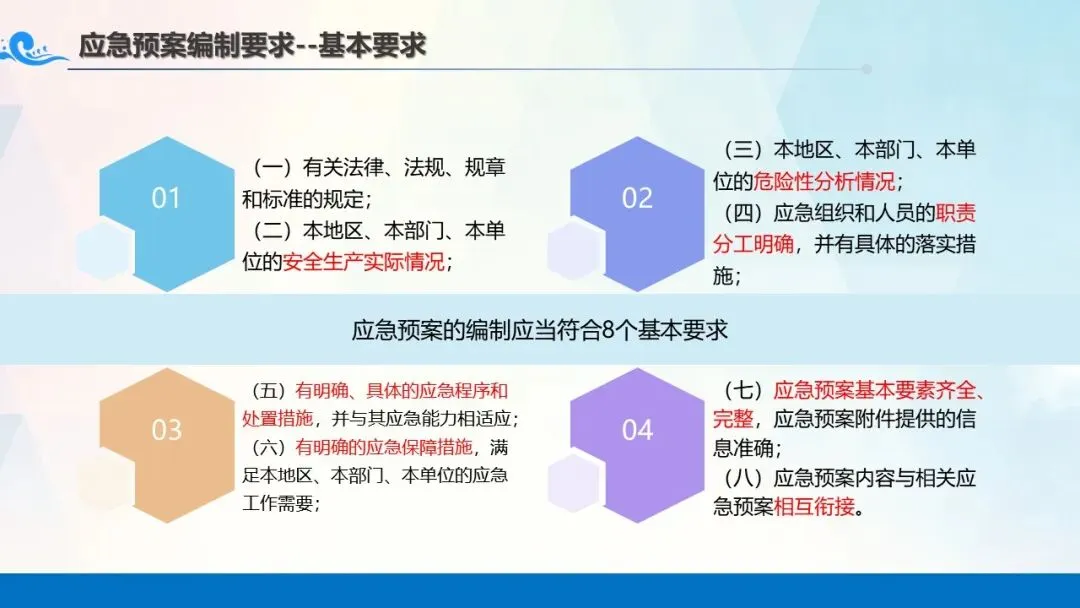 应急预案编制要求--基本要求

01

（一）有关法律、法规、规章和标准的规定；
（二）本地区、本部门、本单位的安全生产实际情况；

02

（三）本地区、本部门、本单位的危险性分析情况；
（四）应急组织和人员的职责分工明确，并有具体的落实措施；

应急预案的编制应当符合8个基本要求

03

（五）有明确、具体的应急程序和处置措施，并与其应急能力相适应；
（六）有明确的应急保障措施，满足本地区、本部门、本单位的应急工作需要；

04

（七）应急预案基本要素齐全、完整，应急预案附件提供的信息准确；
（八）应急预案内容与相关应急预案相互衔接。